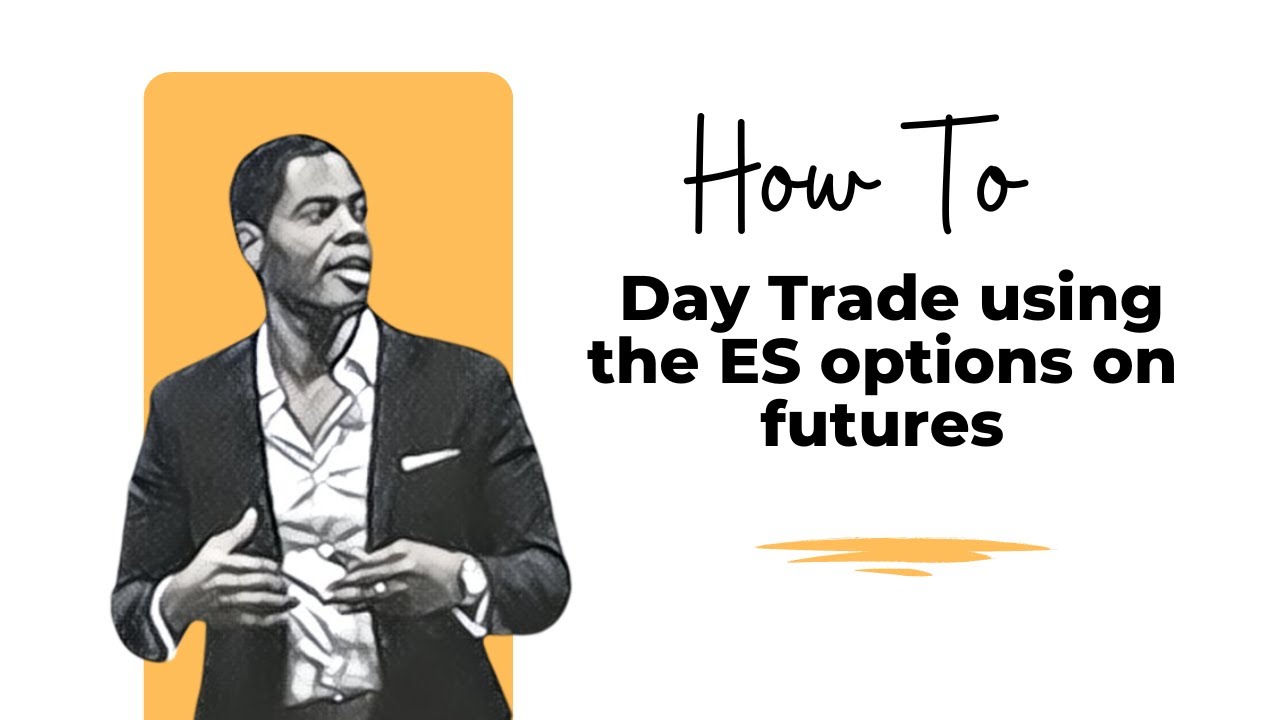 How To

Day Trade using the ES options on futures